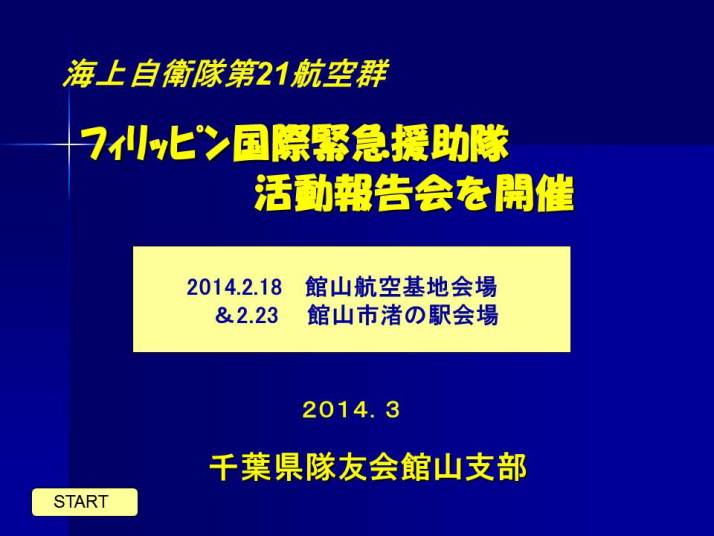 海上自衛隊第21航空群

フィリッピン国際緊急援助隊
活動報告会を開催

2014.2.18　館山航空基地会場
＆2.23　館山市渚の駅会場

２０１４．３

千葉県隊友会館山支部

START